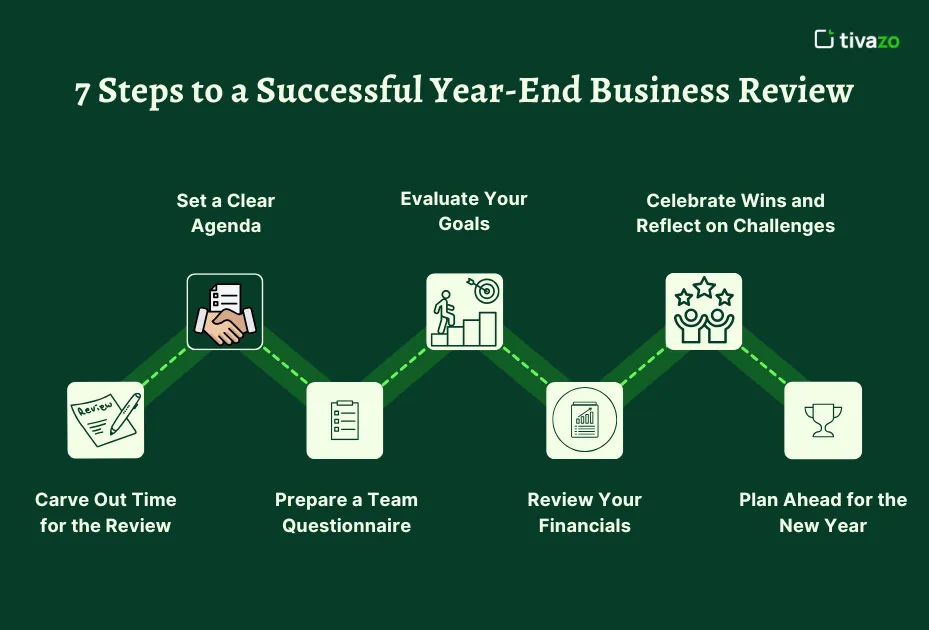 tivazo

7 Steps to a Successful Year-End Business Review

Set a Clear Agenda

Evaluate Your Goals

Celebrate Wins and Reflect on Challenges

Review

Carve Out Time for the Review

Prepare a Team Questionnaire

Review Your Financials

Plan Ahead for the New Year